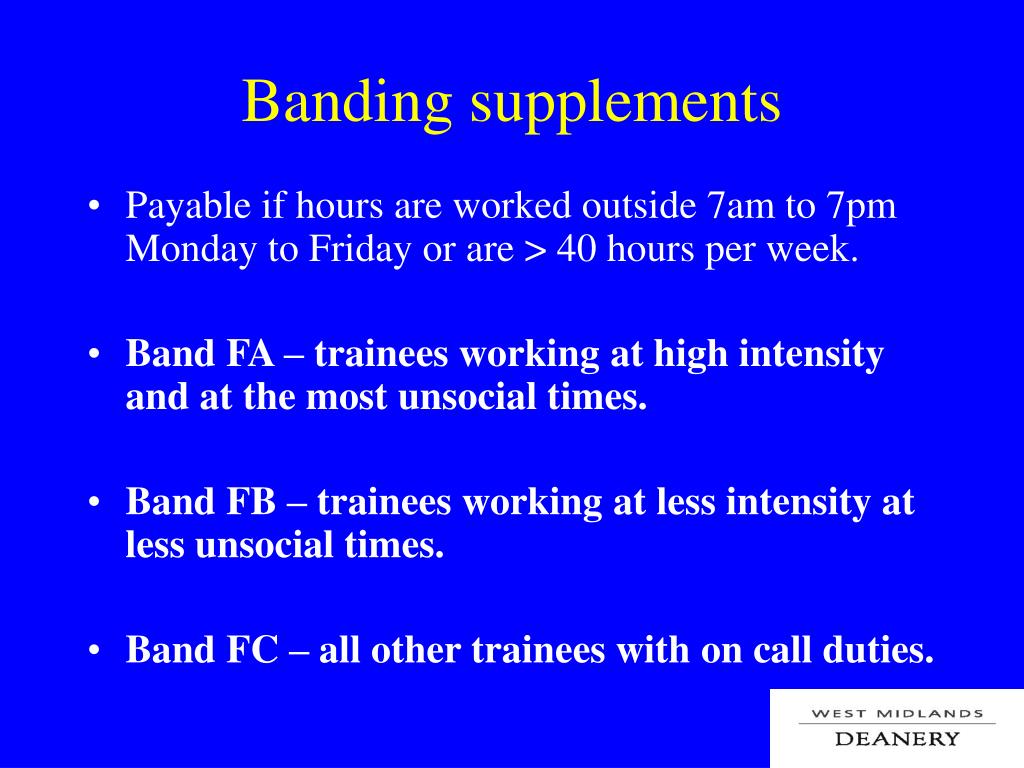 Banding supplements

• Payable if hours are worked outside 7am to 7pm Monday to Friday or are > 40 hours per week.

• Band FA – trainees working at high intensity and at the most unsocial times.

• Band FB – trainees working at less intensity at less unsocial times.

• Band FC – all other trainees with on call duties.

WEST MIDLANDS
DEANERY